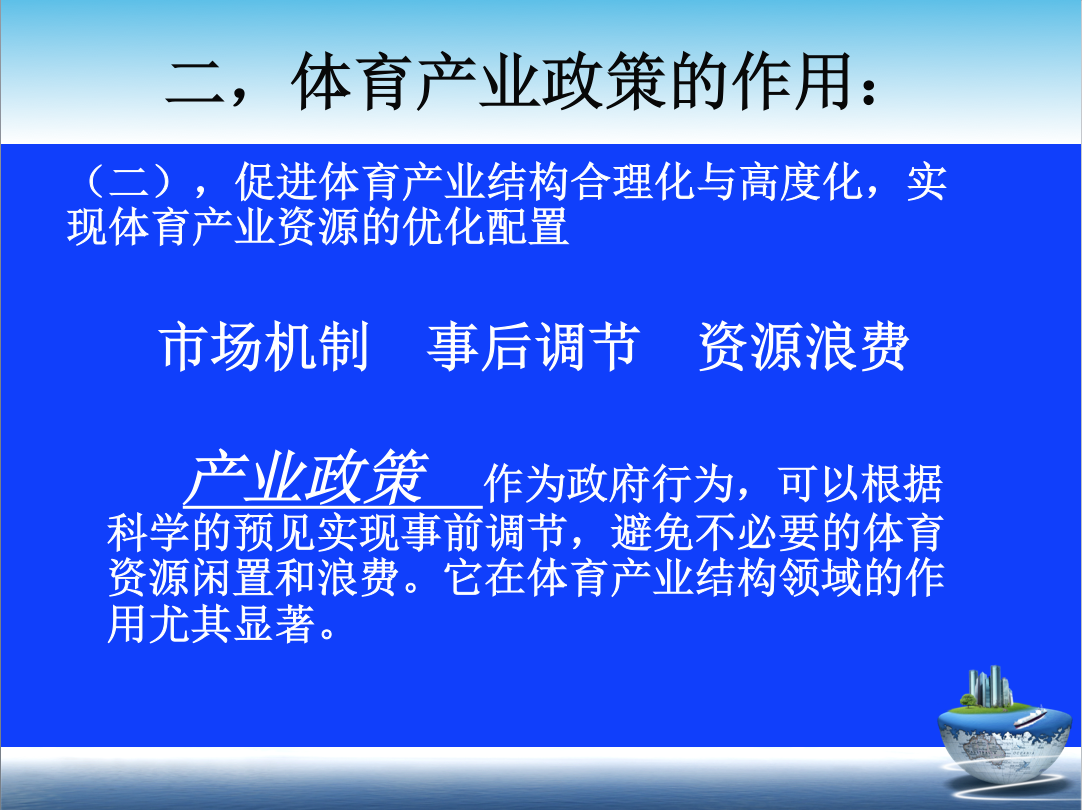 二，体育产业政策的作用：

（二），促进体育产业结构合理化与高度化，实现体育产业资源的优化配置

市场机制　事后调节　资源浪费

产业政策 作为政府行为，可以根据科学的预见实现事前调节，避免不必要的体育资源闲置和浪费。它在体育产业结构领域的作用尤其显著。